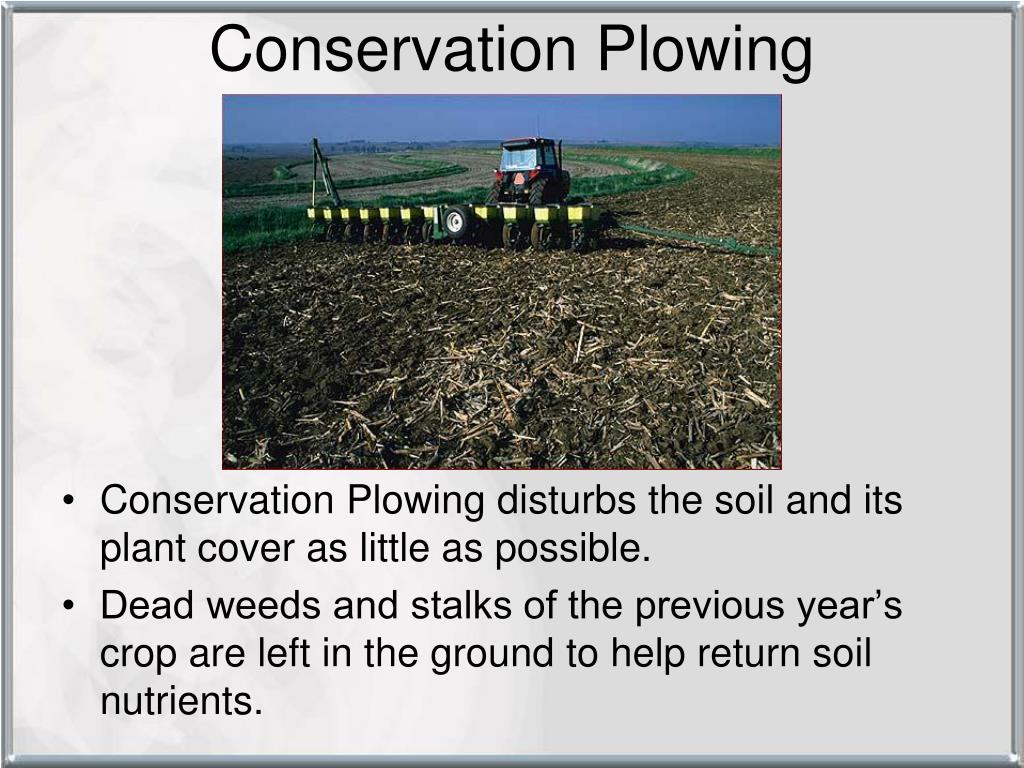 Conservation Plowing

• Conservation Plowing disturbs the soil and its plant cover as little as possible.
• Dead weeds and stalks of the previous year’s crop are left in the ground to help return soil nutrients.